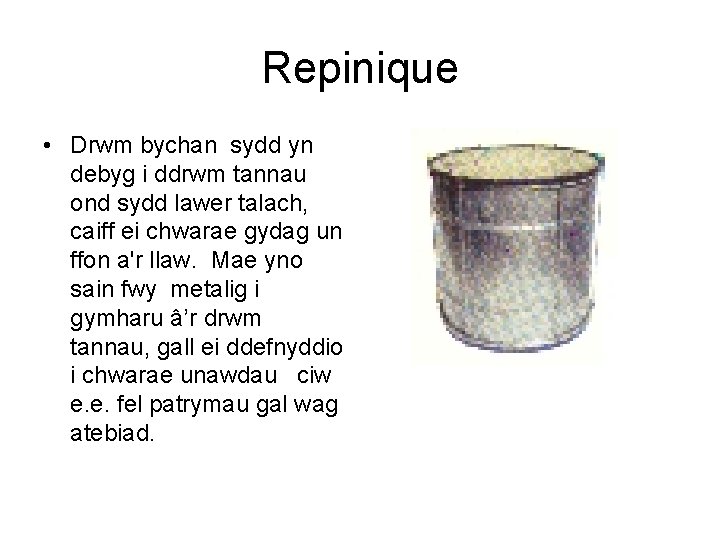 Repinique

• Drwm bychan sydd yn debyg i ddrwm tannau ond sydd lawer talach, caiff ei chwarae gydag un ffon a'r llaw. Mae yno sain fwy metalig i gymharu â'r drwm tannau, gall ei ddefnyddio i chwarae unawdau ciw e.e. fel patrymau gal wag atebiad.